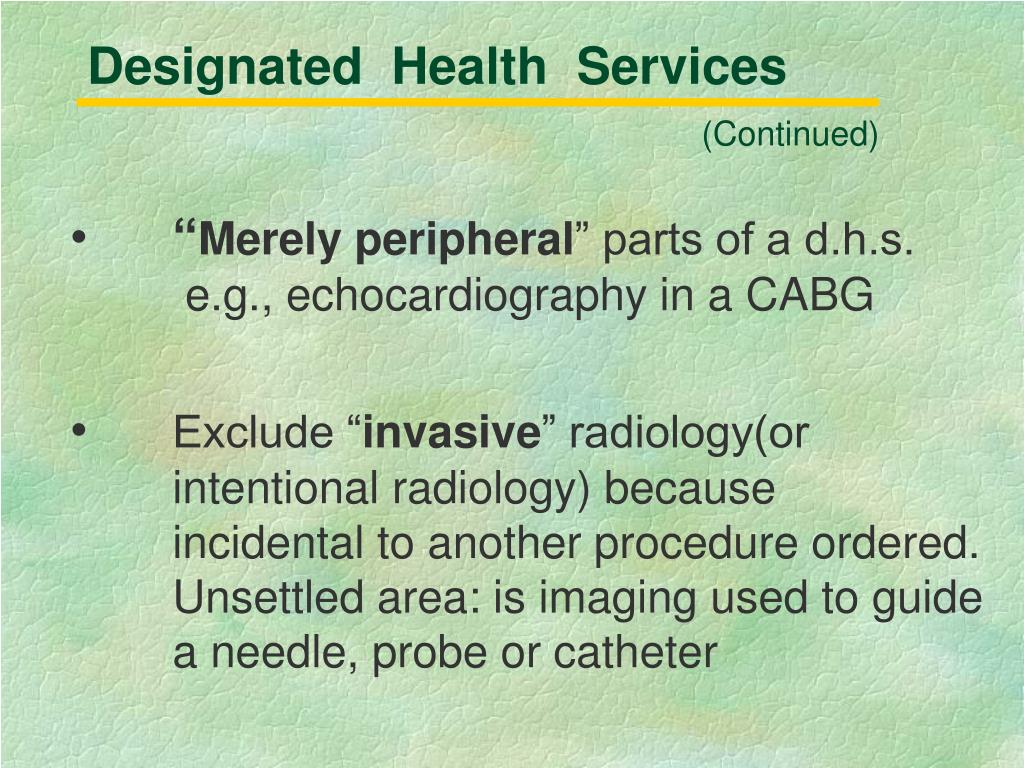 Designated Health Services

(Continued)

• “Merely peripheral” parts of a d.h.s. e.g., echocardiography in a CABG

• Exclude “invasive” radiology(or intentional radiology) because incidental to another procedure ordered. Unsettled area: is imaging used to guide a needle, probe or catheter